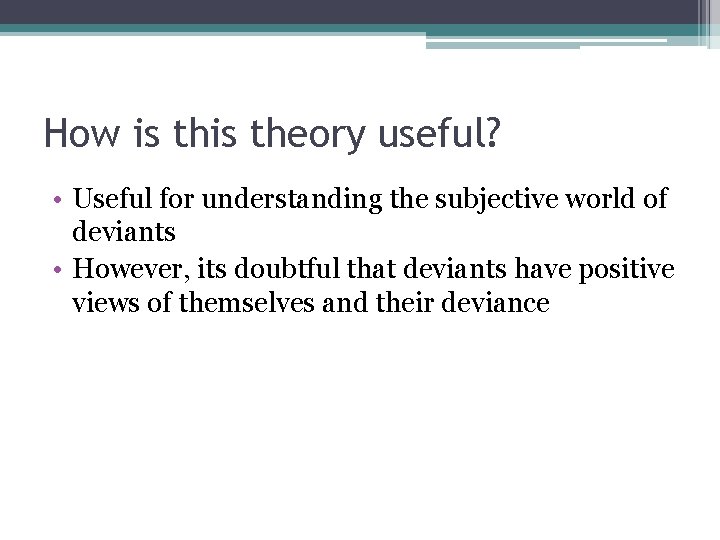 How is this theory useful?

• Useful for understanding the subjective world of deviants
• However, its doubtful that deviants have positive views of themselves and their deviance